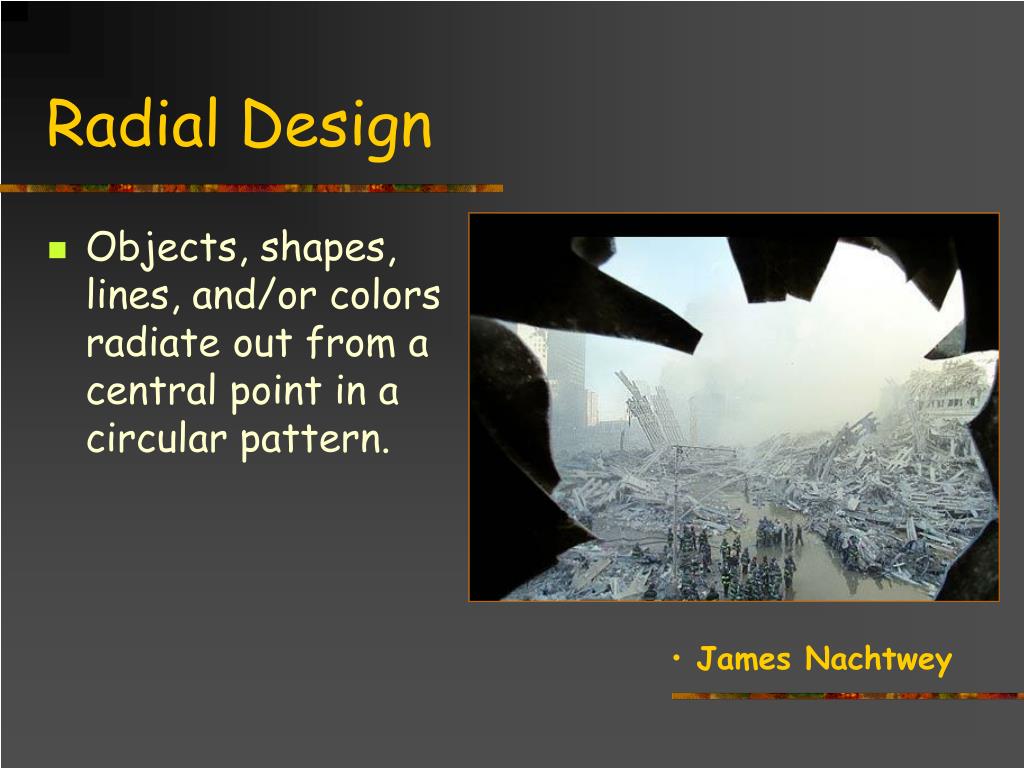 Radial Design

Objects, shapes, lines, and/or colors radiate out from a central point in a circular pattern.

• James Nachtwey